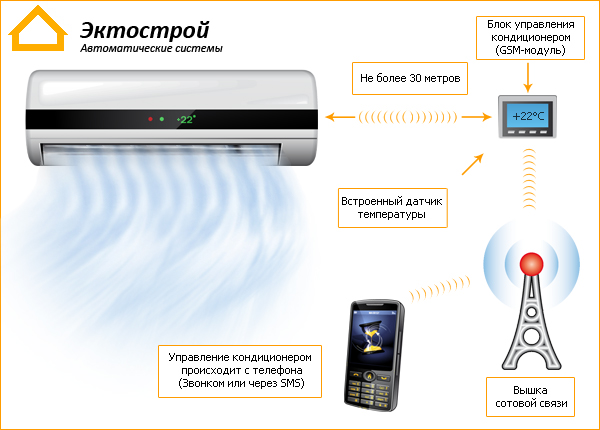 Эктострой
Автоматические системы

Блок управления кондиционером (GSM-модуль)

Не более 30 метров

+22°

+22°C

Встроенный датчик температуры

Управление кондиционером происходит с телефона (Звонком или через SMS)

Вышка сотовой связи